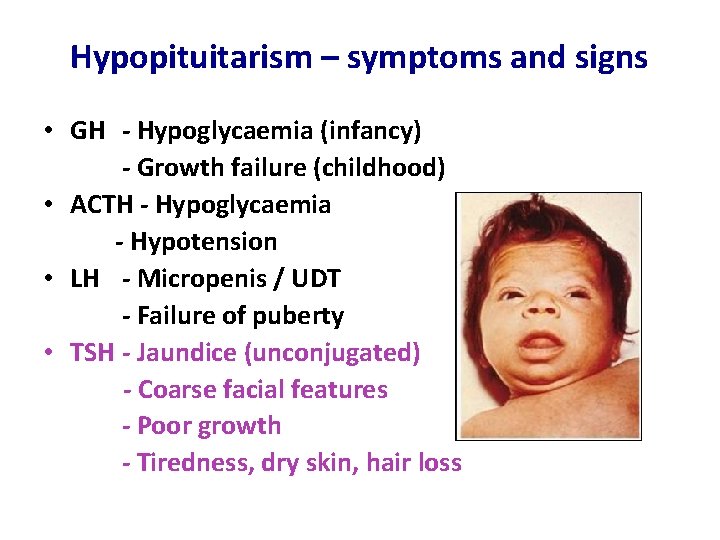 Hypopituitarism – symptoms and signs

• GH - Hypoglycaemia (infancy)
- Growth failure (childhood)
• ACTH - Hypoglycaemia
- Hypotension
• LH - Micropenis / UDT
- Failure of puberty
• TSH - Jaundice (unconjugated)
- Coarse facial features
- Poor growth
- Tiredness, dry skin, hair loss